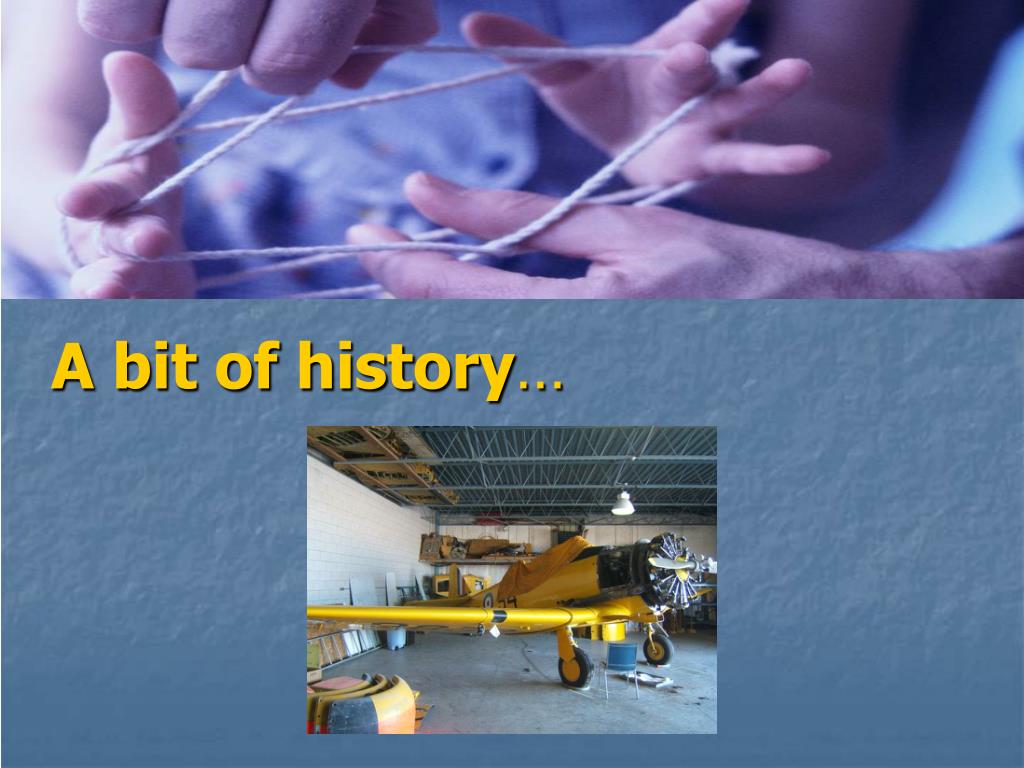 A bit of history…